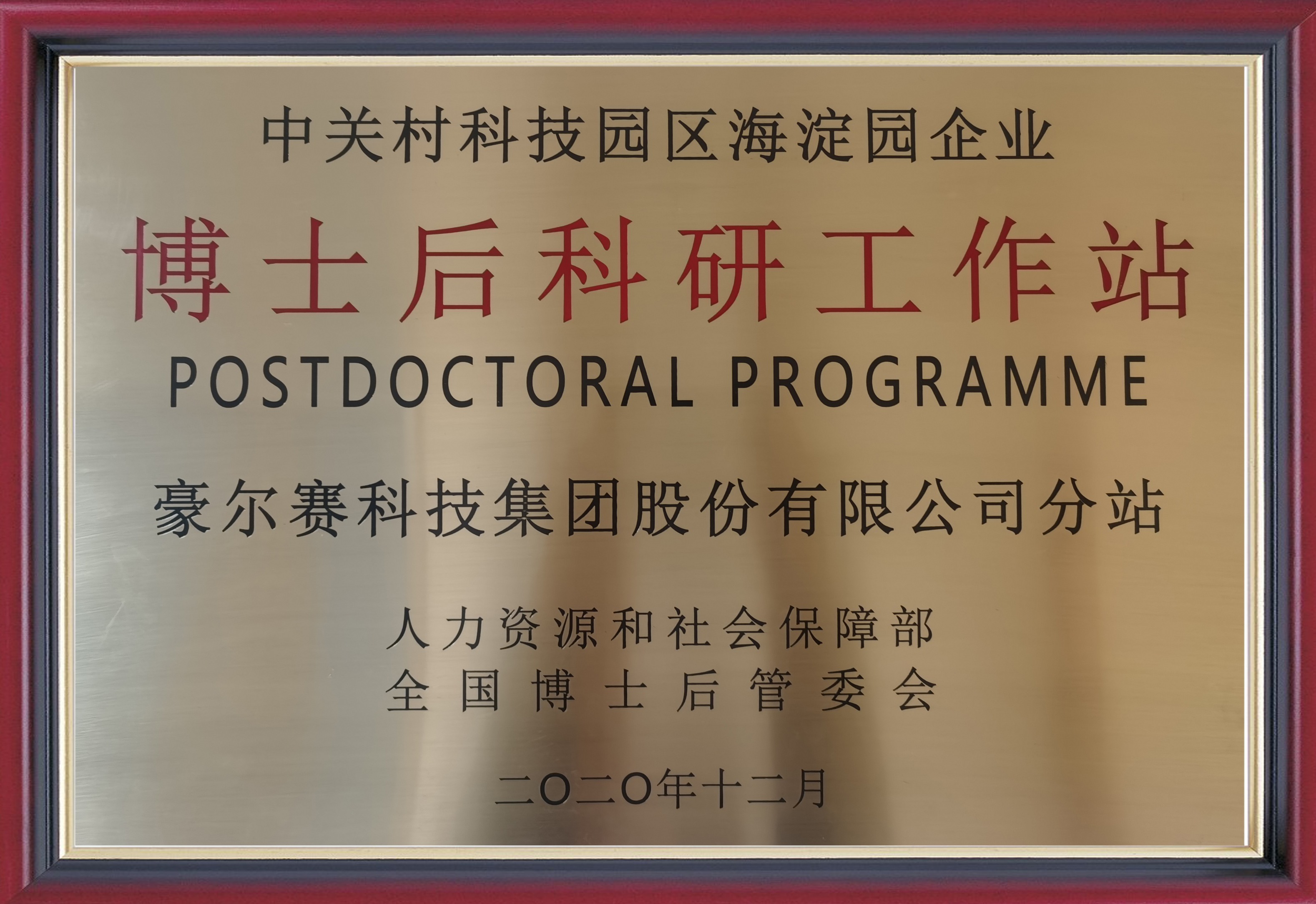 中关村科技园区海淀园企业

博士后科研工作站

POSTDOCTORAL PROGRAMME

豪尔赛科技集团股份有限公司分站

人力资源和社会保障部
全国博士后管委会

二〇二〇年十二月